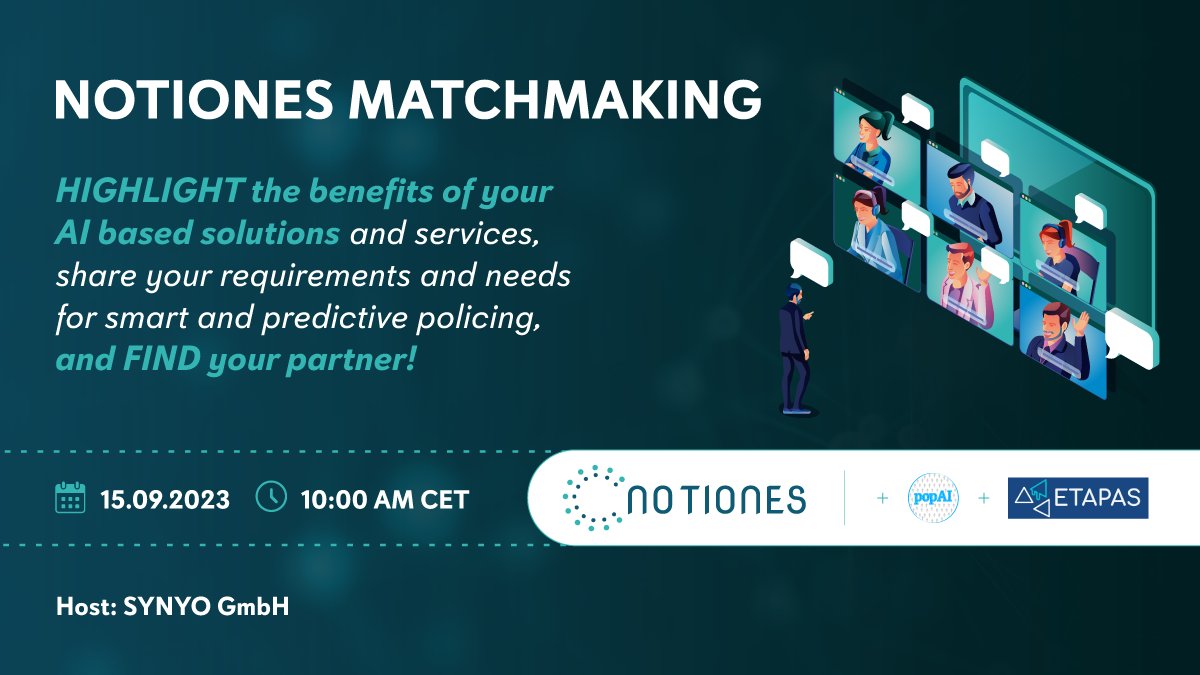 NOTIONES MATCHMAKING

HIGHLIGHT the benefits of your AI based solutions and services, share your requirements and needs for smart and predictive policing, and FIND your partner!

15.09.2023 10:00 AM CET

NOTIONES + popAI + ETAPAS

Host: SYNYO GmbH